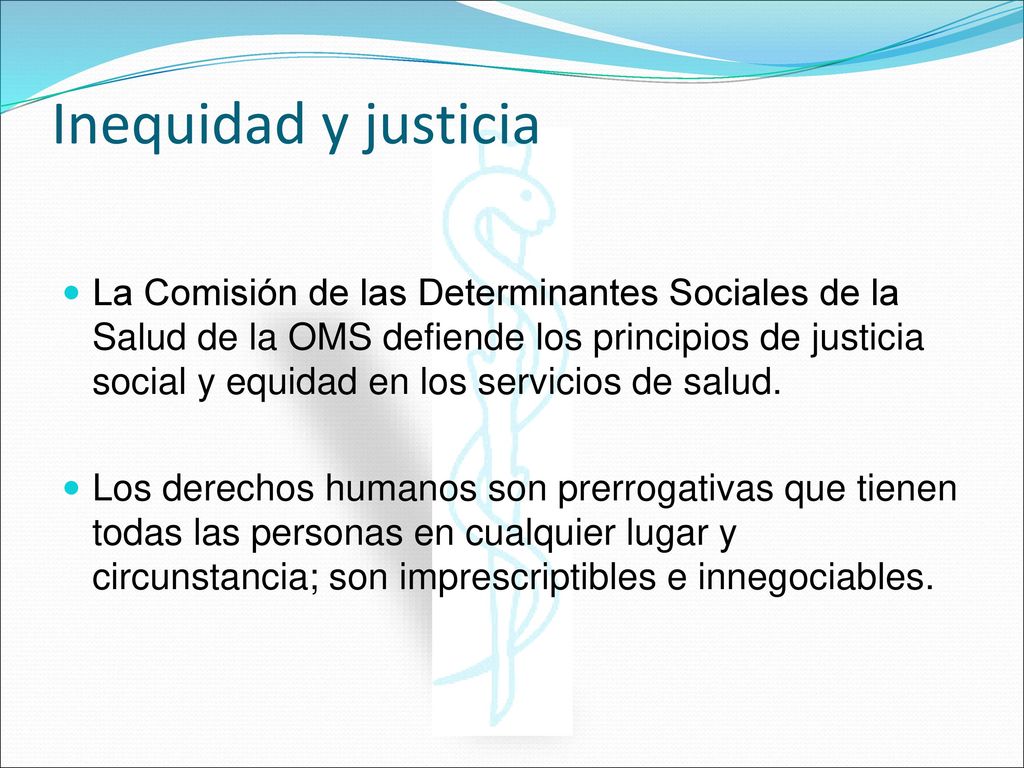 Inequidad y justicia

La Comisión de las Determinantes Sociales de la Salud de la OMS defiende los principios de justicia social y equidad en los servicios de salud.

Los derechos humanos son prerrogativas que tienen todas las personas en cualquier lugar y circunstancia; son imprescriptibles e innegociables.